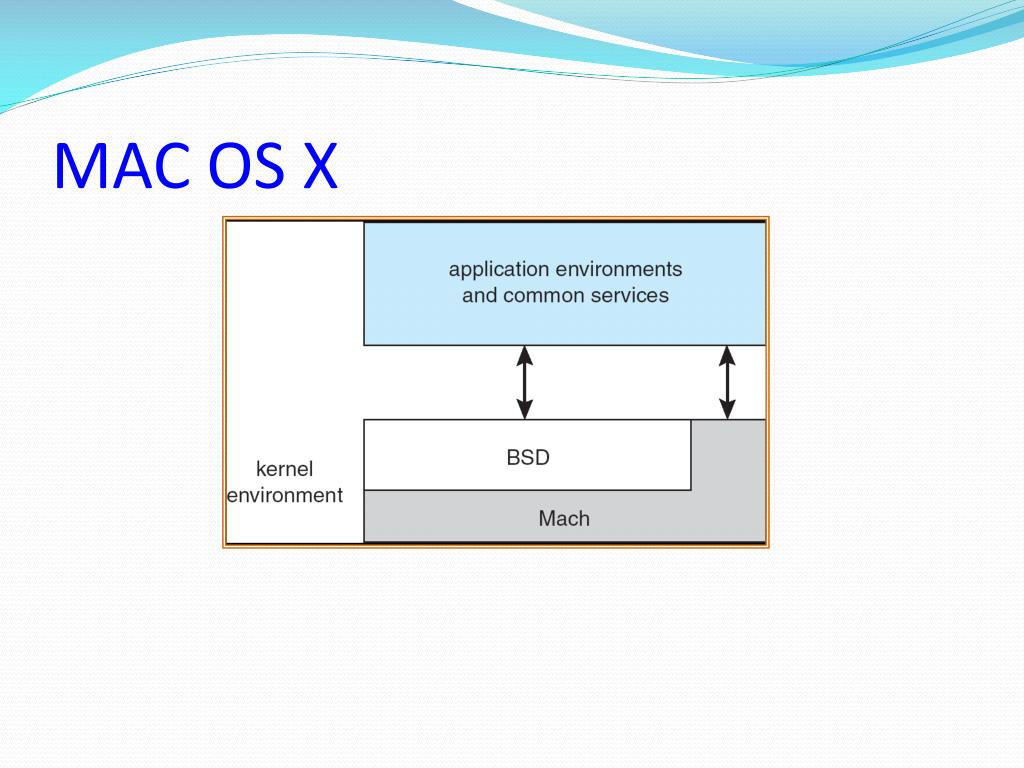 MAC OS X

application environments and common services

kernel environment

BSD

Mach